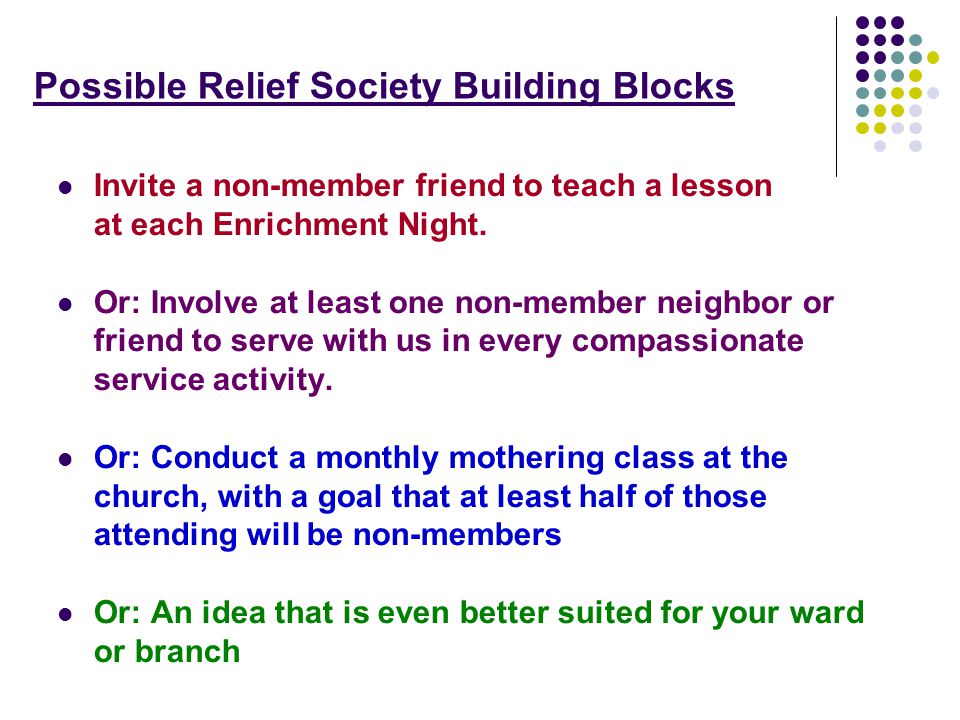 Possible Relief Society Building Blocks

- Invite a non-member friend to teach a lesson at each Enrichment Night.

- Or: Involve at least one non-member neighbor or friend to serve with us in every compassionate service activity.

- Or: Conduct a monthly mothering class at the church, with a goal that at least half of those attending will be non-members

- Or: An idea that is even better suited for your ward or branch